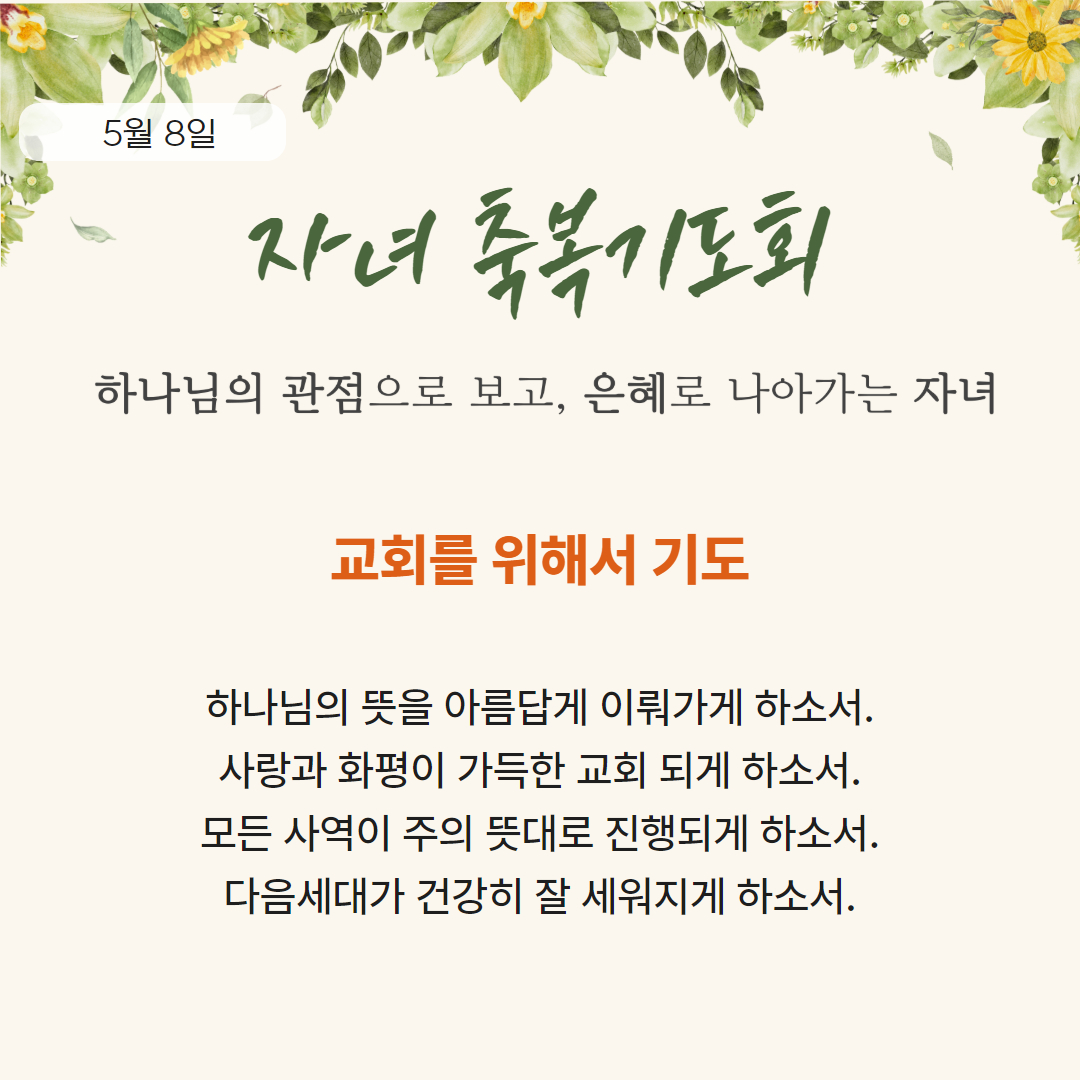 5월 8일

자녀 축복기도회

하나님의 관점으로 보고, 은혜로 나아가는 자녀

교회를 위해서 기도

하나님의 뜻을 아름답게 이뤄가게 하소서.
사랑과 화평이 가득한 교회 되게 하소서.
모든 사역이 주의 뜻대로 진행되게 하소서.
다음세대가 건강히 잘 세워지게 하소서.